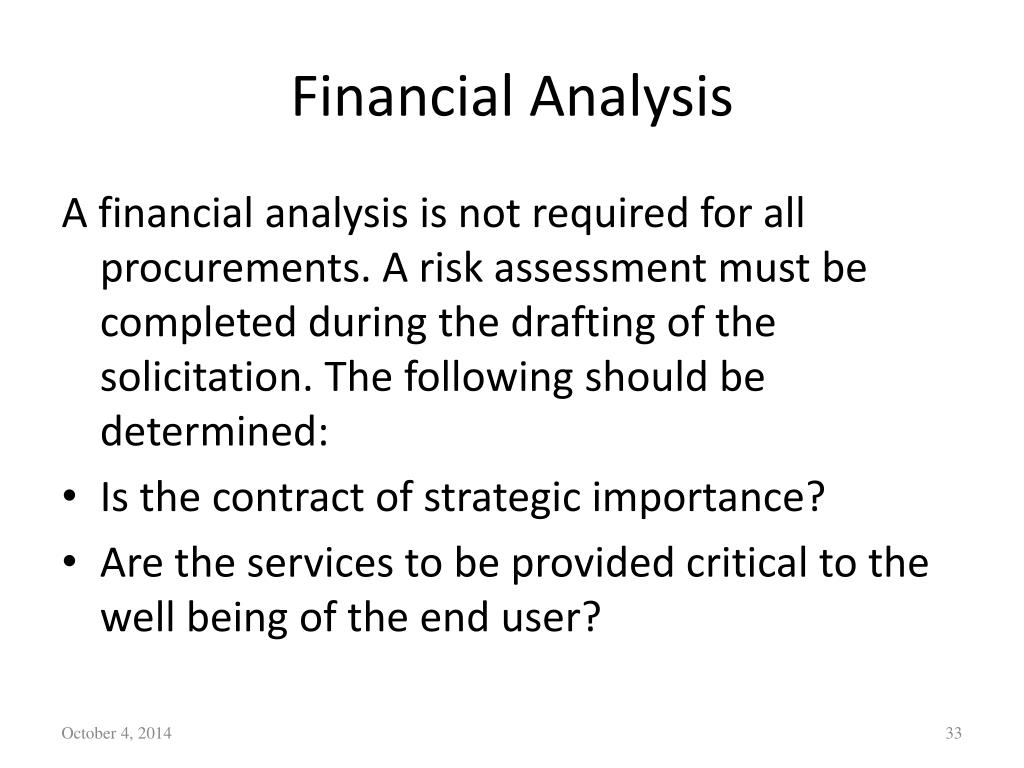 Financial Analysis

A financial analysis is not required for all procurements. A risk assessment must be completed during the drafting of the solicitation. The following should be determined:

• Is the contract of strategic importance?
• Are the services to be provided critical to the well being of the end user?

October 4, 2014

33